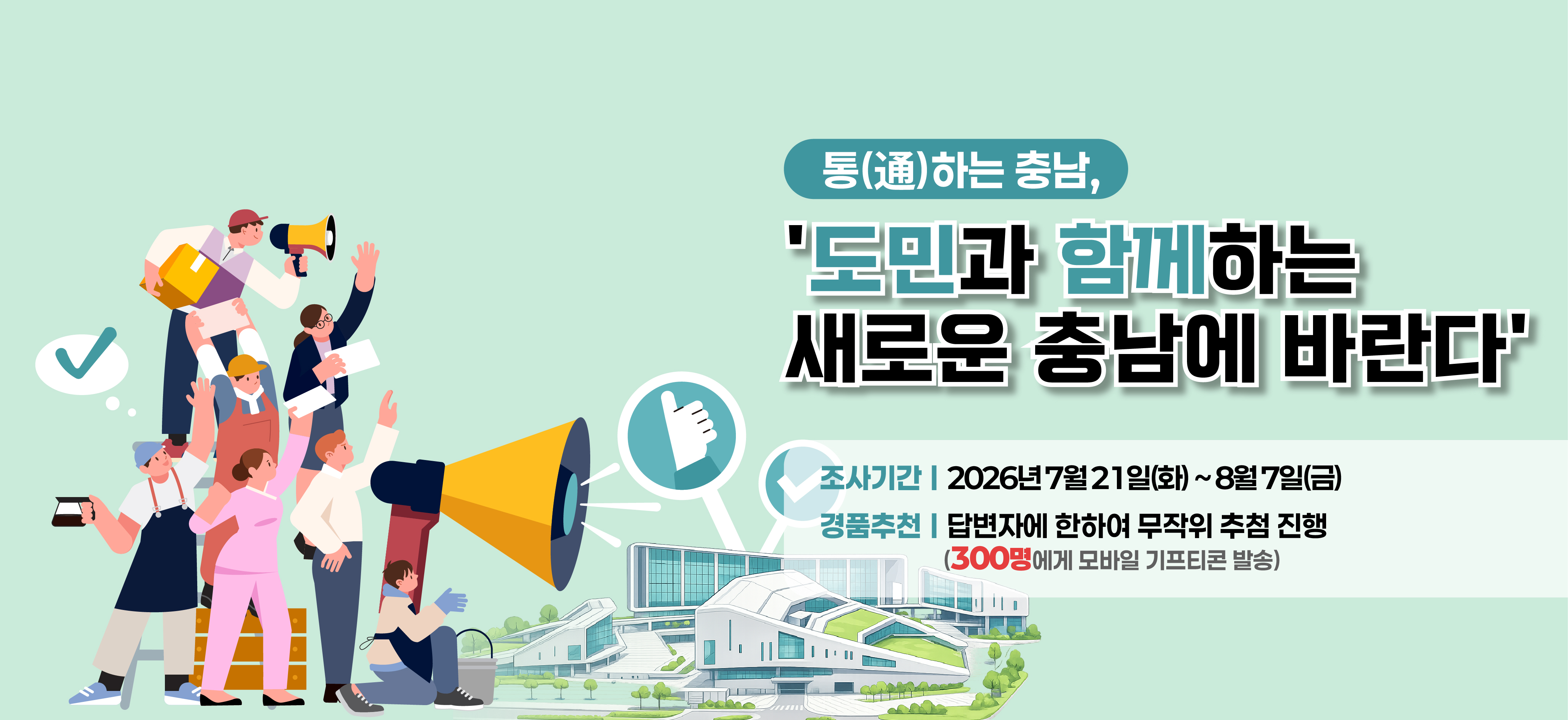 통(通)하는 충남,

'도민과 함께하는 새로운 충남에 바란다'

조사기간 | 2026년 7월 21일(화) ~ 8월 7일(금)

경품추천 | 답변자에 한하여 무작위 추첨 진행 (300명에게 모바일 기프티콘 발송)